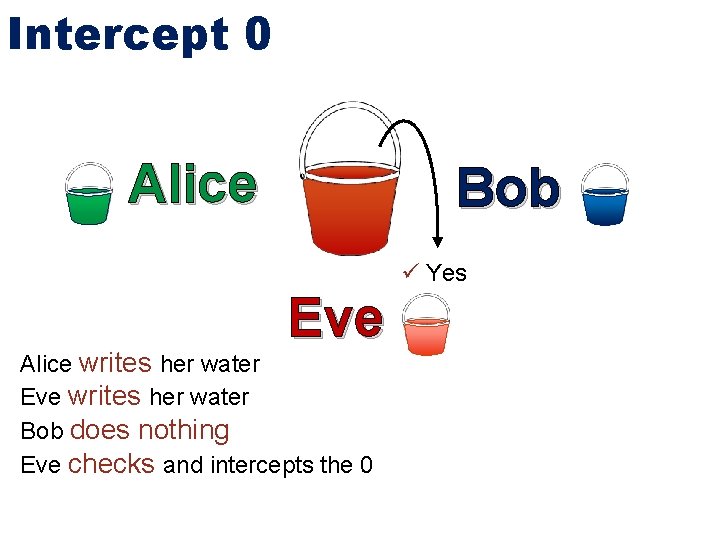 Intercept 0

Alice

Bob

✓ Yes

Eve

Alice writes her water
Eve writes her water
Bob does nothing
Eve checks and intercepts the 0